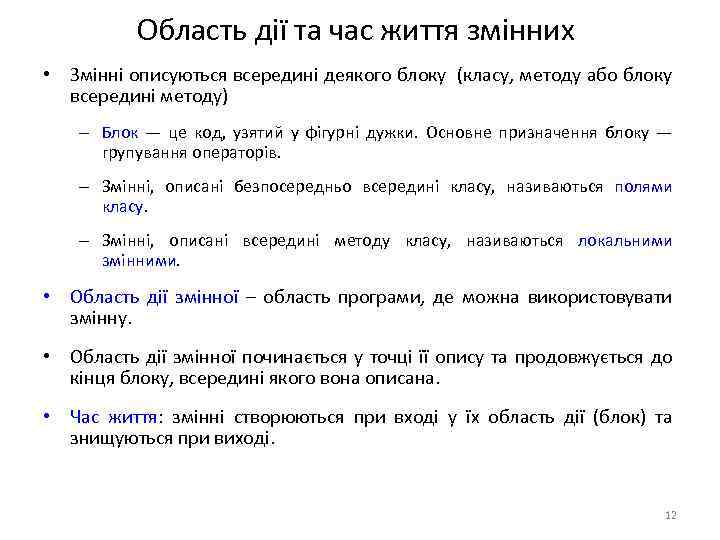 Область дії та час життя змінних

• Змінні описуються всередині деякого блоку (класу, методу або блоку всередині методу)

– Блок — це код, узятий у фігурні дужки. Основне призначення блоку — групування операторів.

– Змінні, описані безпосередньо всередині класу, називаються полями класу.

– Змінні, описані всередині методу класу, називаються локальними змінними.

• Область дії змінної – область програми, де можна використовувати змінну.

• Область дії змінної починається у точці її опису та продовжується до кінця блоку, всередині якого вона описана.

• Час життя: змінні створюються при вході у їх область дії (блок) та знищуються при виході.

12